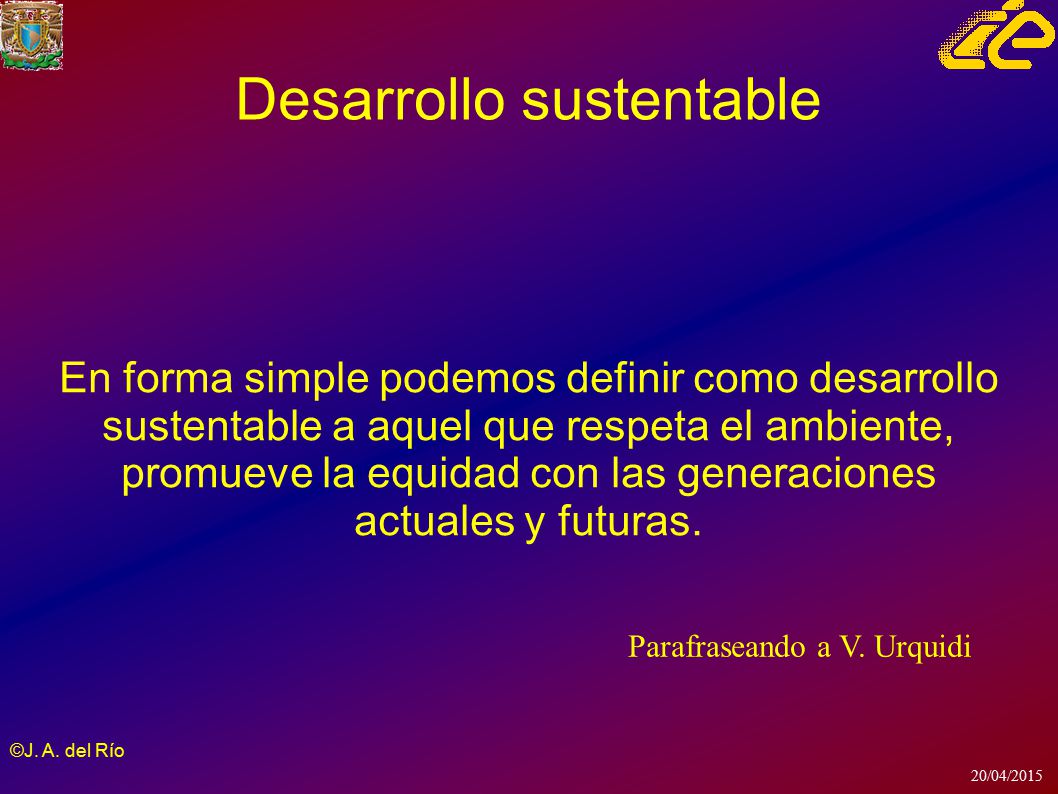 Desarrollo sustentable

En forma simple podemos definir como desarrollo sustentable a aquel que respeta el ambiente, promueve la equidad con las generaciones actuales y futuras.

Parafraseando a V. Urquidi

©J. A. del Río

20/04/2015